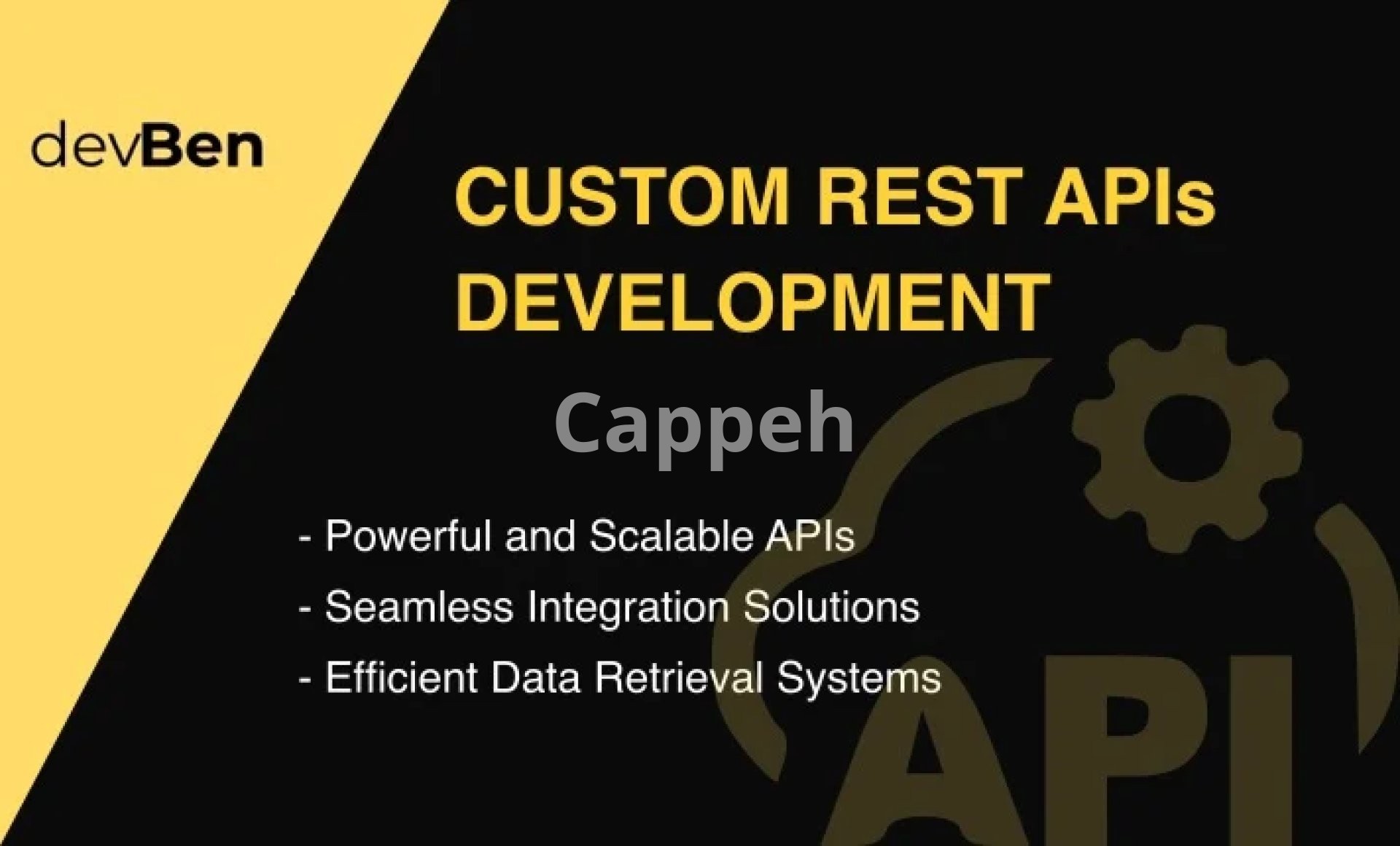 devBen

CUSTOM REST APIs DEVELOPMENT

Cappeh

- Powerful and Scalable APIs
- Seamless Integration Solutions
- Efficient Data Retrieval Systems

API